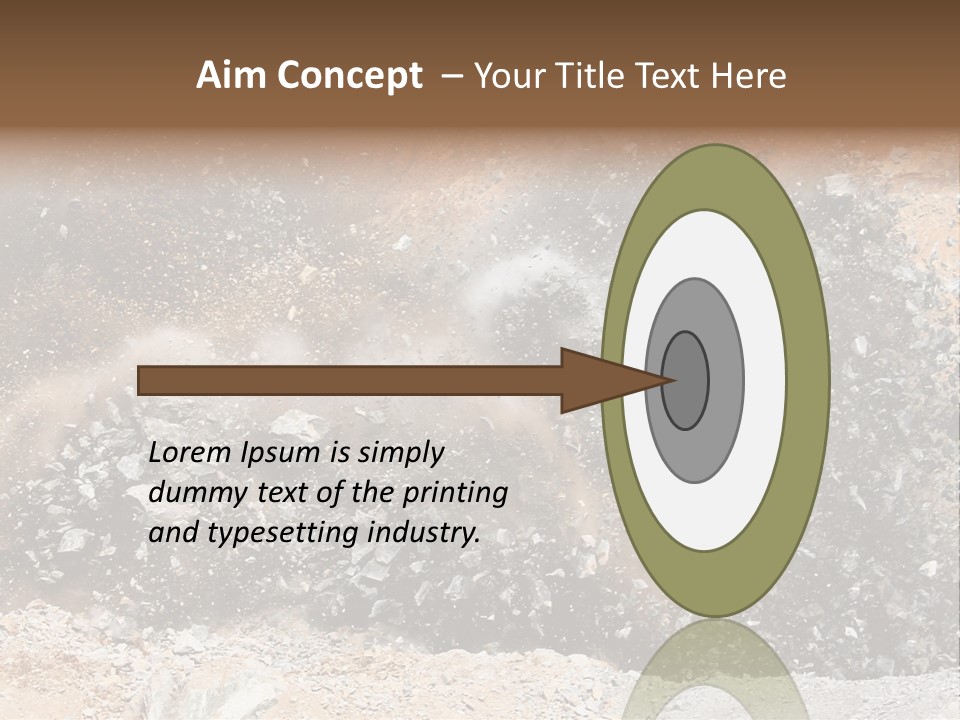 Aim Concept – Your Title Text Here

Lorem Ipsum is simply dummy text of the printing and typesetting industry.